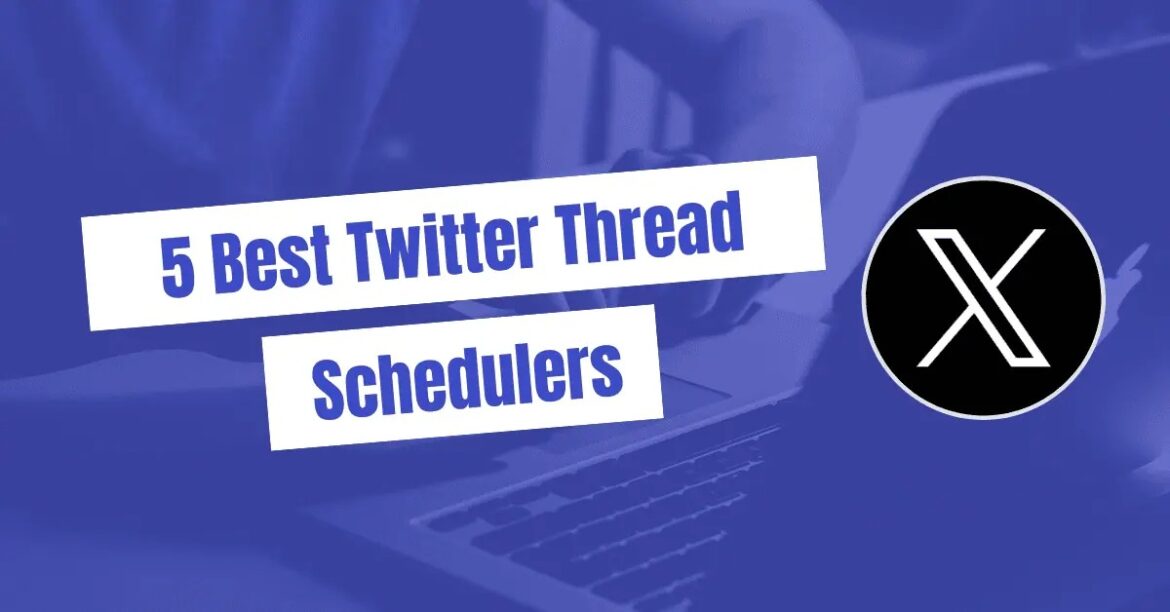 5 Best Twitter Thread Schedulers

X